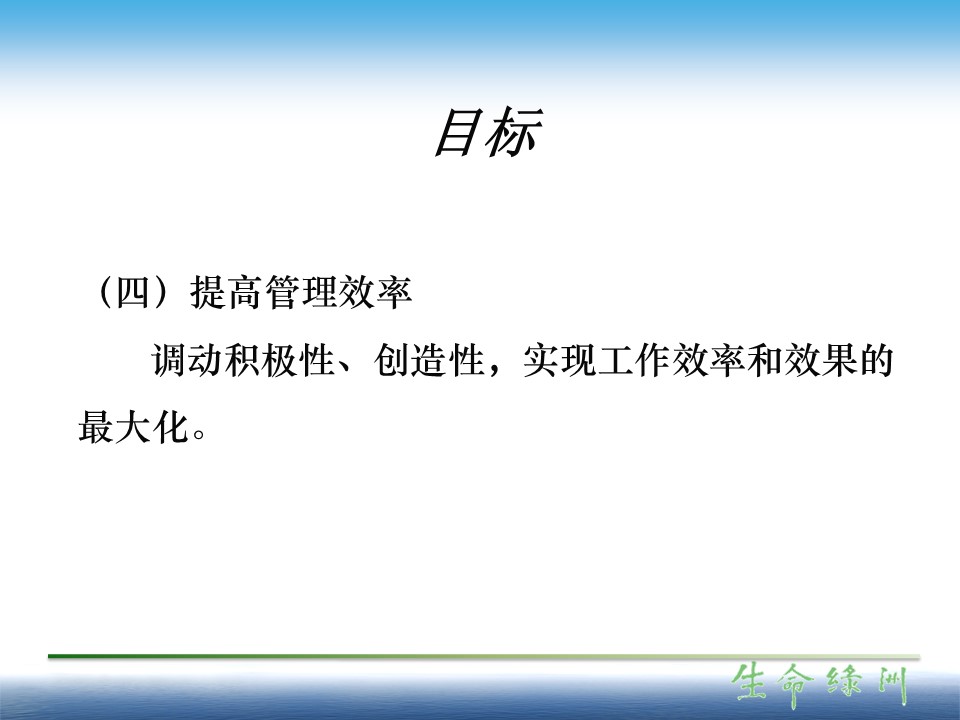 目标

（四）提高管理效率

调动积极性、创造性，实现工作效率和效果的最大化。

生命绿洲